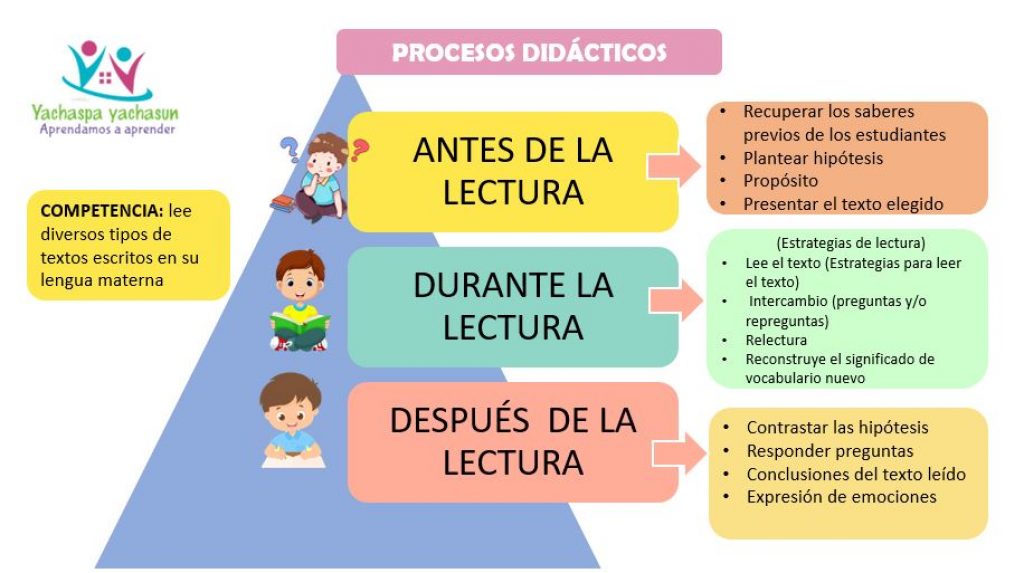 Yachaspa yachasun
Aprendamos a aprender

PROCESOS DIDÁCTICOS

COMPETENCIA: lee diversos tipos de textos escritos en su lengua materna

ANTES DE LA LECTURA

- Recuperar los saberes previos de los estudiantes
- Plantear hipótesis
- Propósito
- Presentar el texto elegido

DURANTE LA LECTURA

(Estrategias de lectura)
- Lee el texto (Estrategias para leer el texto)
- Intercambio (preguntas y/o repreguntas)
- Relectura
- Reconstruye el significado de vocabulario nuevo

DESPUÉS DE LA LECTURA

- Contrastar las hipótesis
- Responder preguntas
- Conclusiones del texto leído
- Expresión de emociones